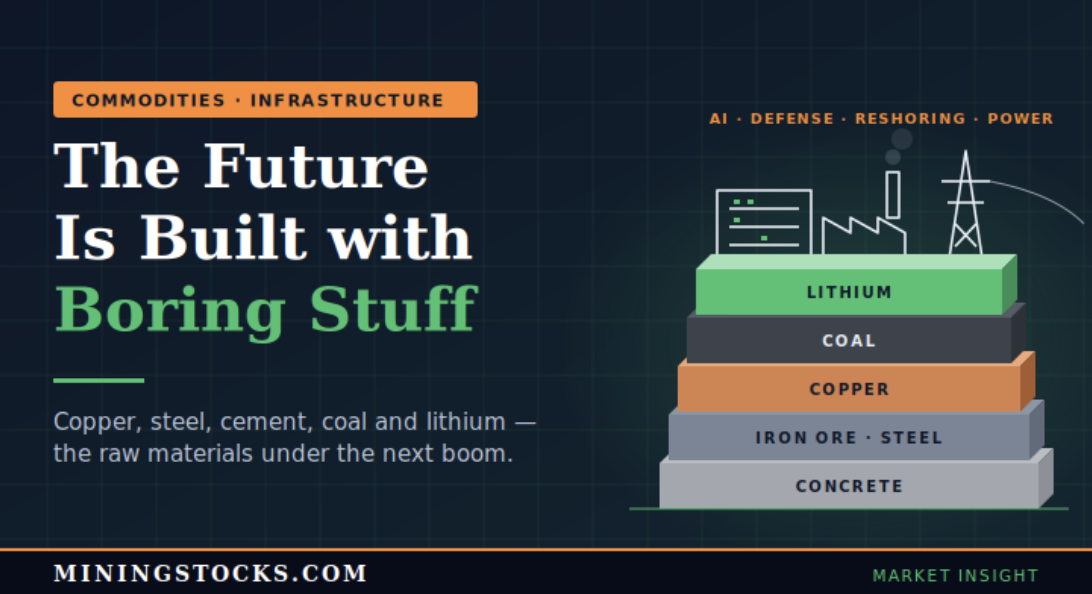 COMMODITIES · INFRASTRUCTURE

The Future Is Built with Boring Stuff

Copper, steel, cement, coal and lithium — the raw materials under the next boom.

AI · DEFENSE · RESHORING · POWER

LITHIUM

COAL

COPPER

IRON ORE · STEEL

CONCRETE

MININGSTOCKS.COM

MARKET INSIGHT